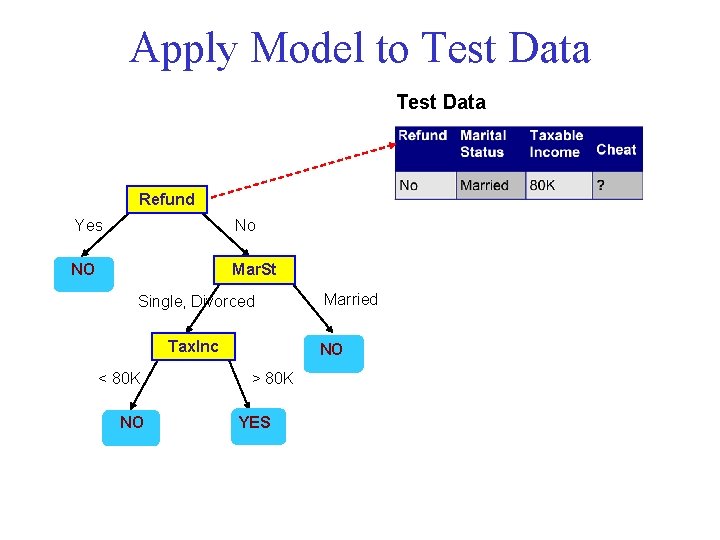 Apply Model to Test Data

Test Data

| Refund | Marital Status | Taxable Income | Cheat |
|---|---|---|---|
| No | Married | 80K | ? |

Refund

Yes

No

NO

MarSt

Single, Divorced

Married

TaxInc

NO

< 80K

> 80K

NO

YES